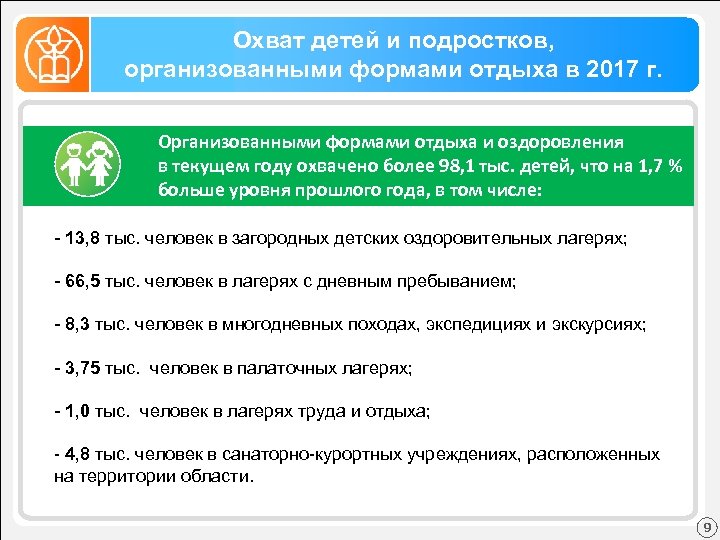 Охват детей и подростков, организованными формами отдыха в 2017 г.

Организованными формами отдыха и оздоровления в текущем году охвачено более 98,1 тыс. детей, что на 1,7 % больше уровня прошлого года, в том числе:

- 13,8 тыс. человек в загородных детских оздоровительных лагерях;

- 66,5 тыс. человек в лагерях с дневным пребыванием;

- 8,3 тыс. человек в многодневных походах, экспедициях и экскурсиях;

- 3,75 тыс. человек в палаточных лагерях;

- 1,0 тыс. человек в лагерях труда и отдыха;

- 4,8 тыс. человек в санаторно-курортных учреждениях, расположенных на территории области.

9